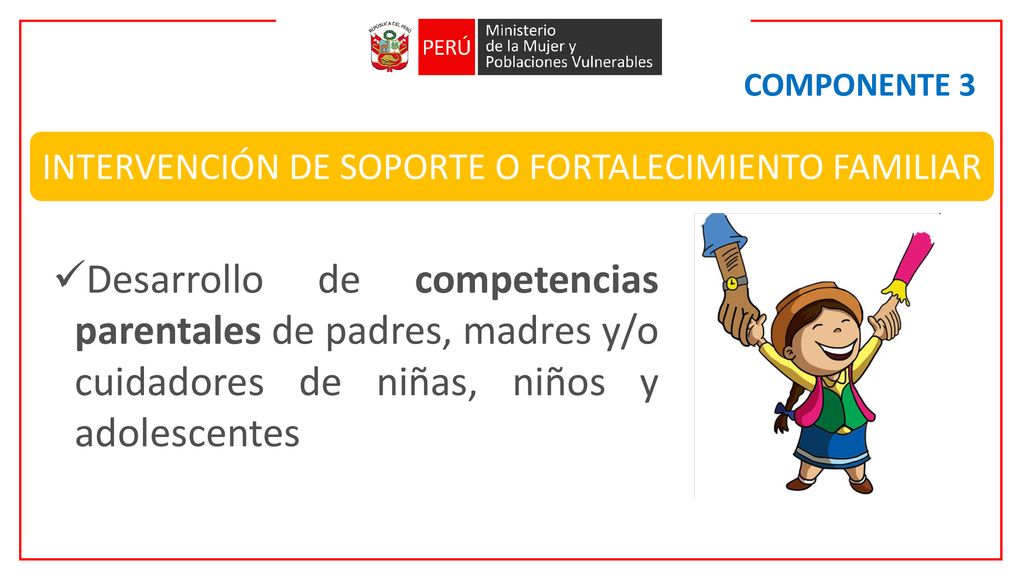 REPÚBLICA DEL PERÚ
PERÚ
Ministerio de la Mujer y Poblaciones Vulnerables

COMPONENTE 3

INTERVENCIÓN DE SOPORTE O FORTALECIMIENTO FAMILIAR

✓Desarrollo de competencias parentales de padres, madres y/o cuidadores de niñas, niños y adolescentes